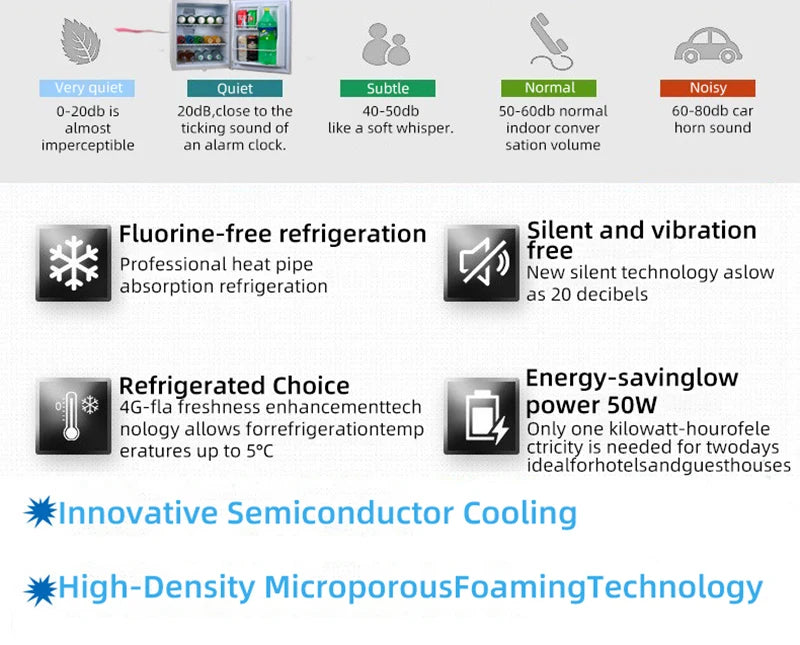 Very quiet
0-20db is almost imperceptible

Quiet
20dB,close to the ticking sound of an alarm clock.

Subtle
40-50db like a soft whisper.

Normal
50-60db normal indoor conver sation volume

Noisy
60-80db car horn sound

Fluorine-free refrigeration
Professional heat pipe absorption refrigeration

Silent and vibration free
New silent technology aslow as 20 decibels

Refrigerated Choice
4G-fla freshness enhancementtech nology allows forrefrigerationtemp eratures up to 5°C

Energy-savinglow power 50W
Only one kilowatt-hourofele ctricity is needed for twodays idealforhotelsandguesthouses

Innovative Semiconductor Cooling

High-Density MicroporousFoamingTechnology